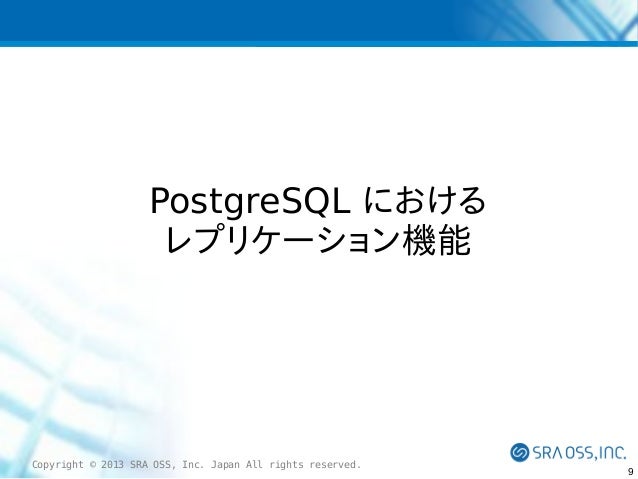 PostgreSQL における
レプリケーション機能

Copyright © 2013 SRA OSS, Inc. Japan All rights reserved.

SRA OSS, INC.

9